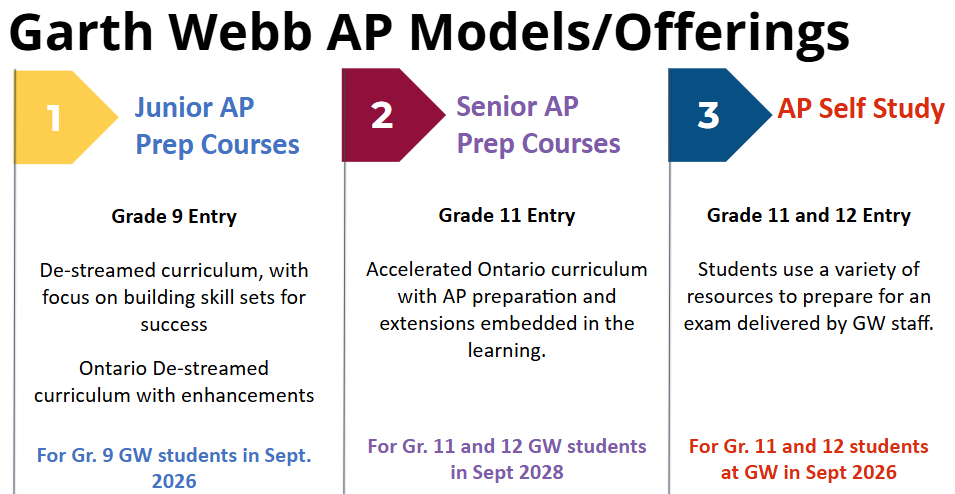 Garth Webb AP Models/Offerings

1 Junior AP Prep Courses

Grade 9 Entry

De-streamed curriculum, with focus on building skill sets for success

Ontario De-streamed curriculum with enhancements

For Gr. 9 GW students in Sept. 2026

2 Senior AP Prep Courses

Grade 11 Entry

Accelerated Ontario curriculum with AP preparation and extensions embedded in the learning.

For Gr. 11 and 12 GW students in Sept 2028

3 AP Self Study

Grade 11 and 12 Entry

Students use a variety of resources to prepare for an exam delivered by GW staff.

For Gr. 11 and 12 students at GW in Sept 2026